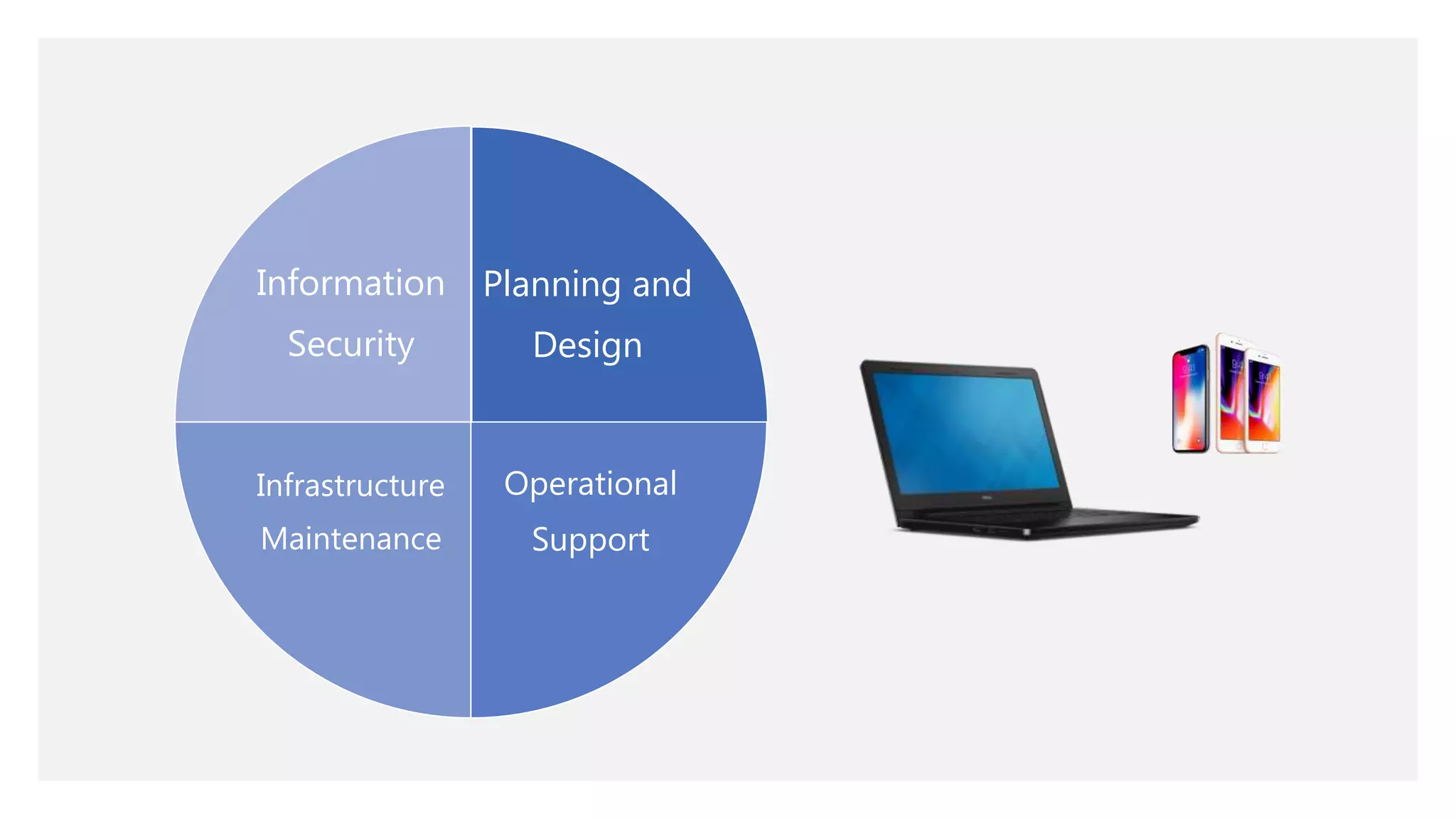 Information Security

Planning and Design

Infrastructure Maintenance

Operational Support